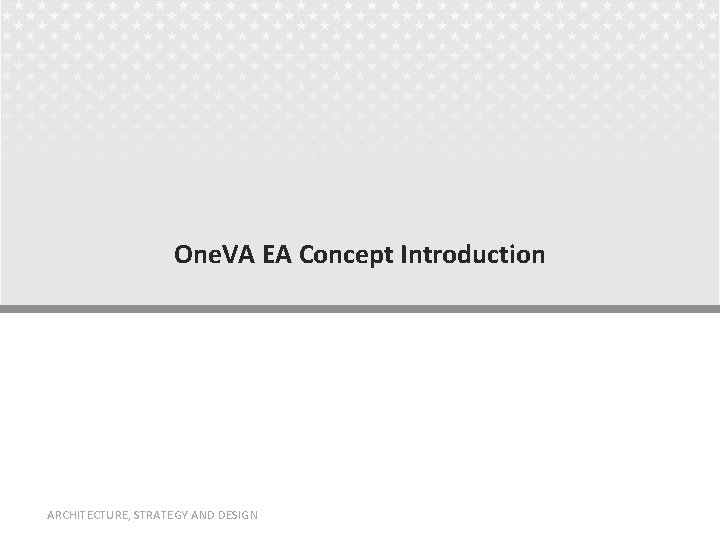 OneVA EA Concept Introduction

ARCHITECTURE, STRATEGY AND DESIGN